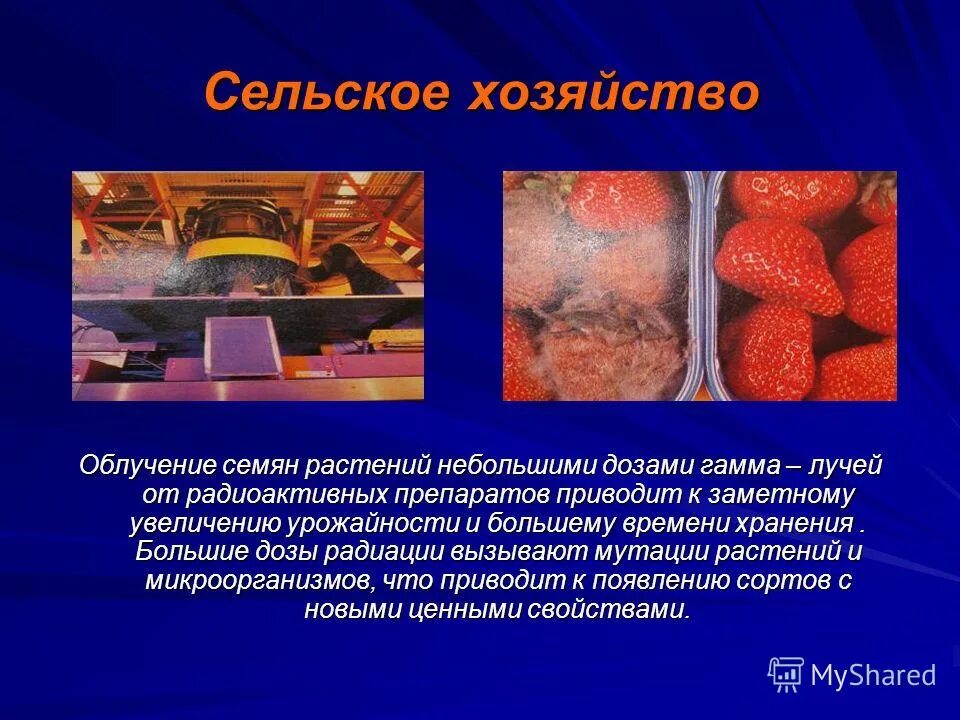 Сельское хозяйство

Облучение семян растений небольшими дозами гамма – лучей от радиоактивных препаратов приводит к заметному увеличению урожайности и большему времени хранения . Большие дозы радиации вызывают мутации растений и микроорганизмов, что приводит к появлению сортов с новыми ценными свойствами.

MyShared